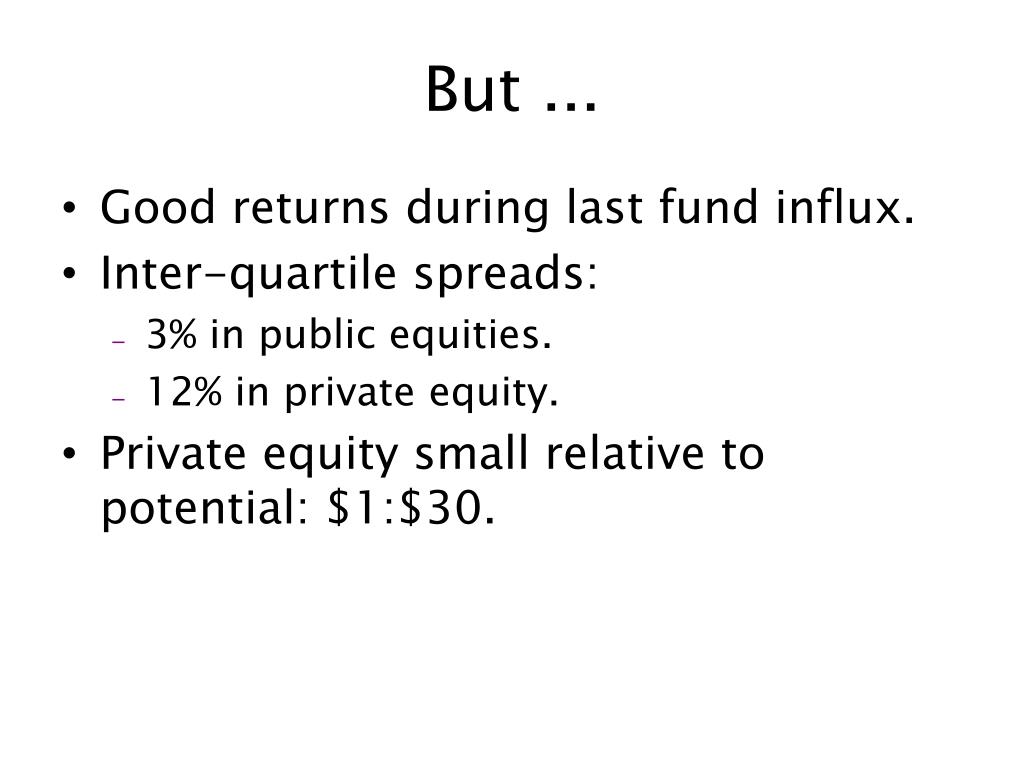 But ...

• Good returns during last fund influx.
• Inter-quartile spreads:
  – 3% in public equities.
  – 12% in private equity.
• Private equity small relative to potential: \$1:\$30.